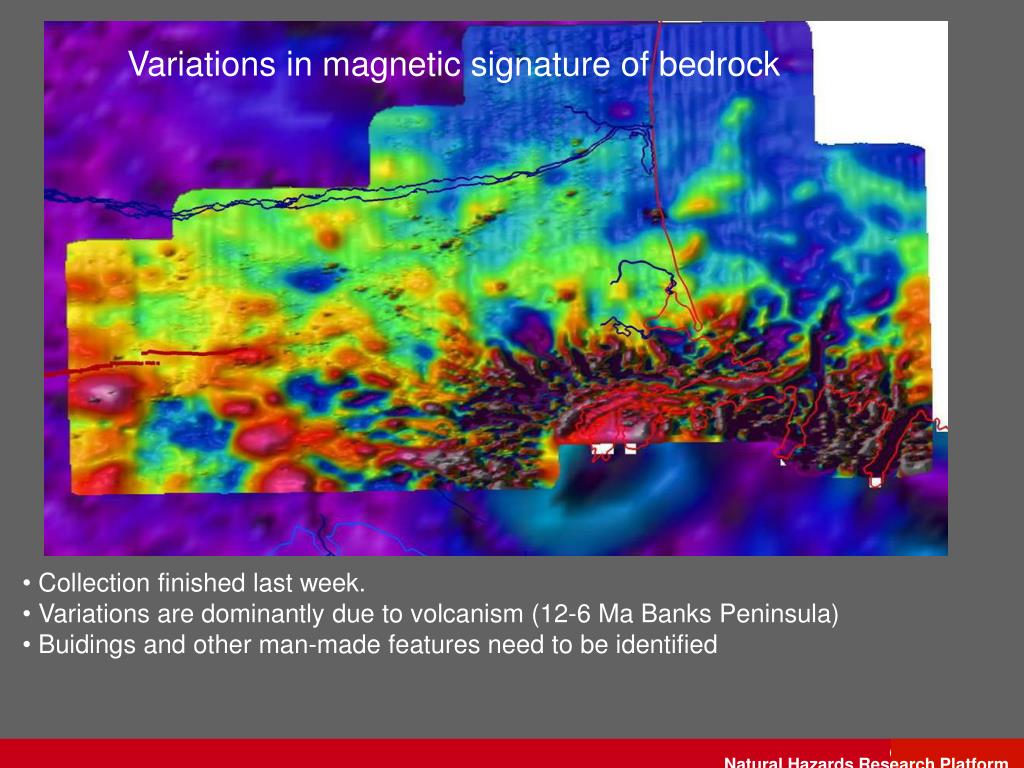 Variations in magnetic signature of bedrock

• Collection finished last week.
• Variations are dominantly due to volcanism (12-6 Ma Banks Peninsula)
• Buidings and other man-made features need to be identified

Natural Hazards Research Platform